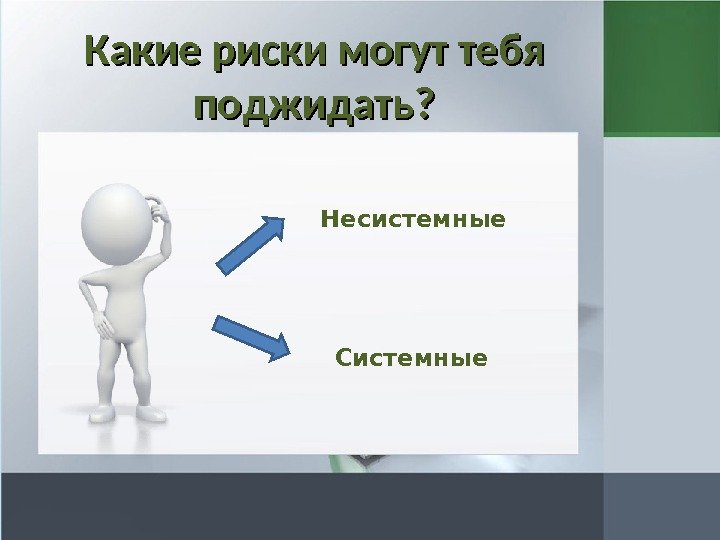 Какие риски могут тебя поджидать?

Несистемные

Системные